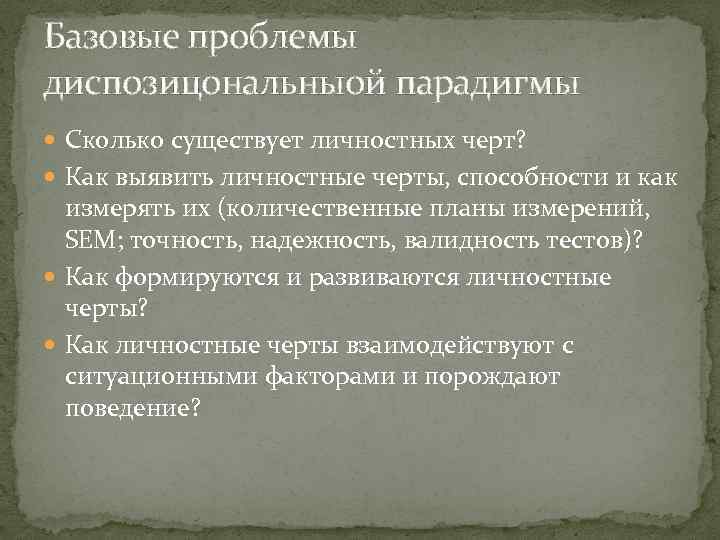 Базовые проблемы диспозицональныой парадигмы

Сколько существует личностных черт?

Как выявить личностные черты, способности и как измерять их (количественные планы измерений, SEM; точность, надежность, валидность тестов)?

Как формируются и развиваются личностные черты?

Как личностные черты взаимодействуют с ситуационными факторами и порождают поведение?